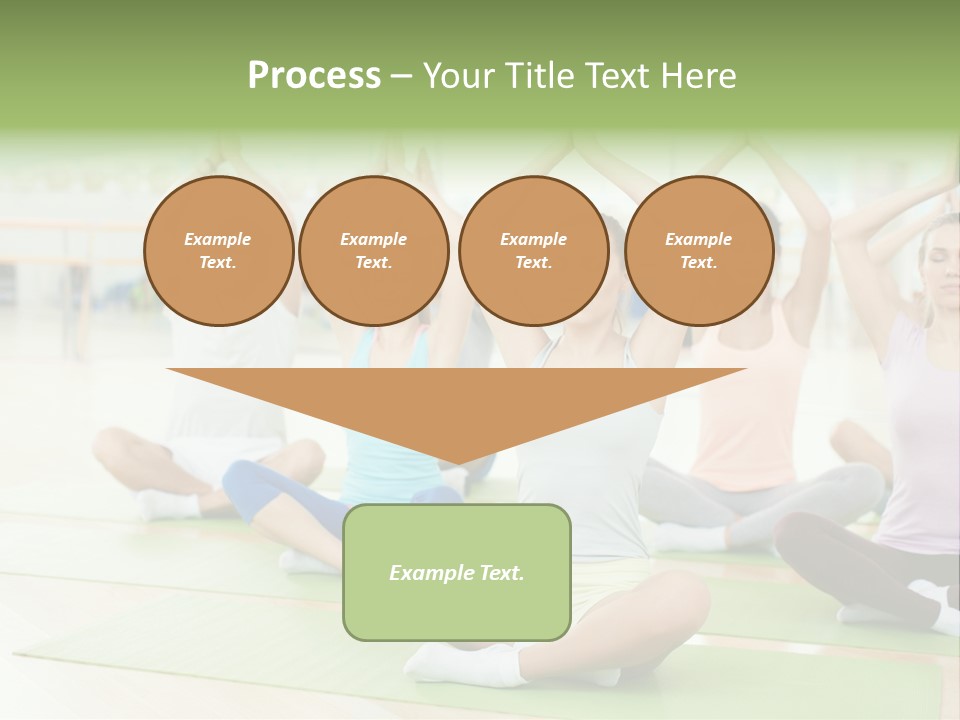 Process – Your Title Text Here

Example Text.

Example Text.

Example Text.

Example Text.

Example Text.